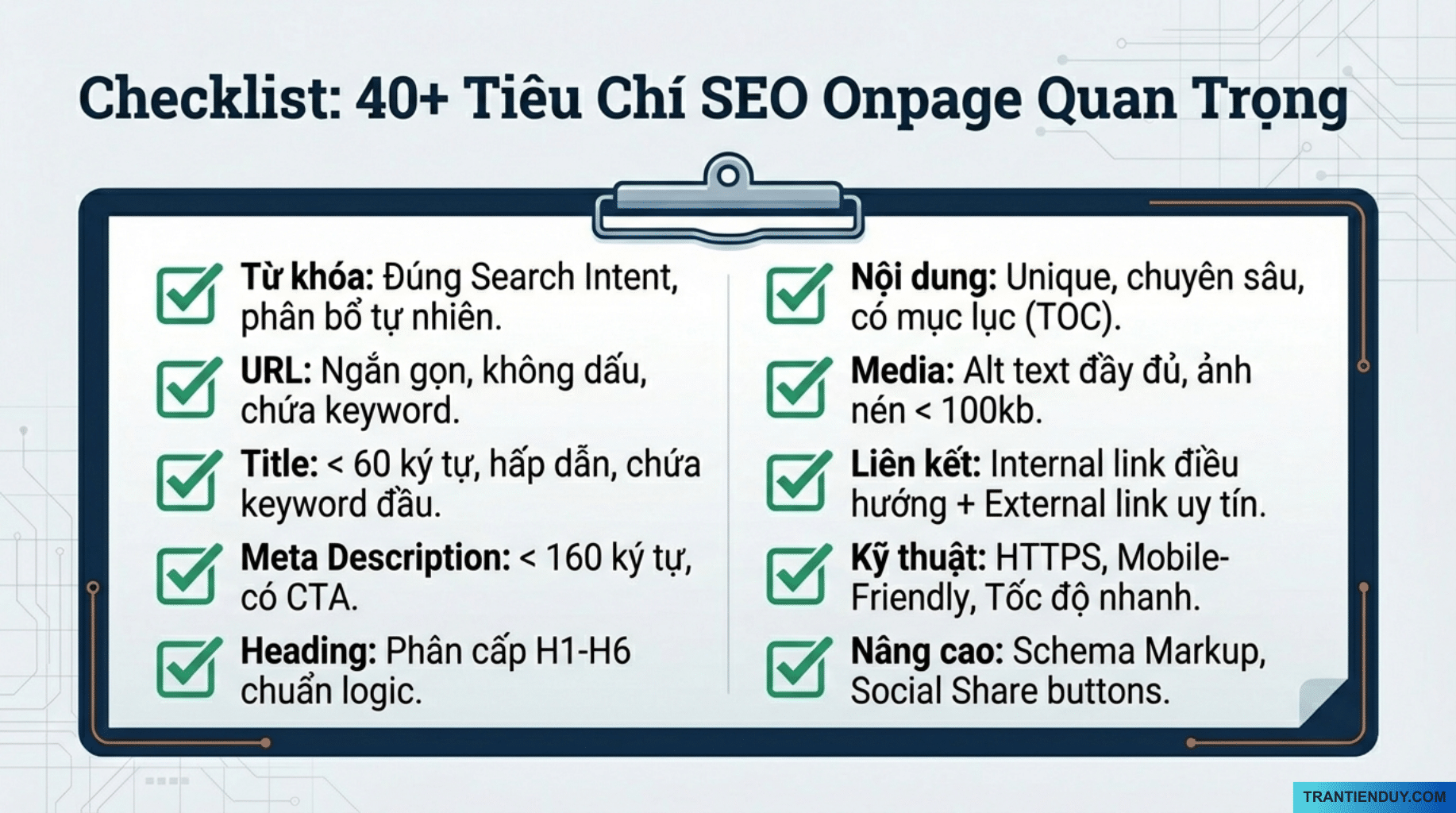 Checklist: 40+ Tiêu Chí SEO Onpage Quan Trọng

Từ khóa: Đúng Search Intent, phân bổ tự nhiên.

URL: Ngắn gọn, không dấu, chứa keyword.

Title: < 60 ký tự, hấp dẫn, chứa keyword đầu.

Meta Description: < 160 ký tự, có CTA.

Heading: Phân cấp H1-H6 chuẩn logic.

Nội dung: Unique, chuyên sâu, có mục lục (TOC).

Media: Alt text đầy đủ, ảnh nén < 100kb.

Liên kết: Internal link điều hướng + External link uy tín.

Kỹ thuật: HTTPS, Mobile-Friendly, Tốc độ nhanh.

Nâng cao: Schema Markup, Social Share buttons.

TRANTIENDUY.COM